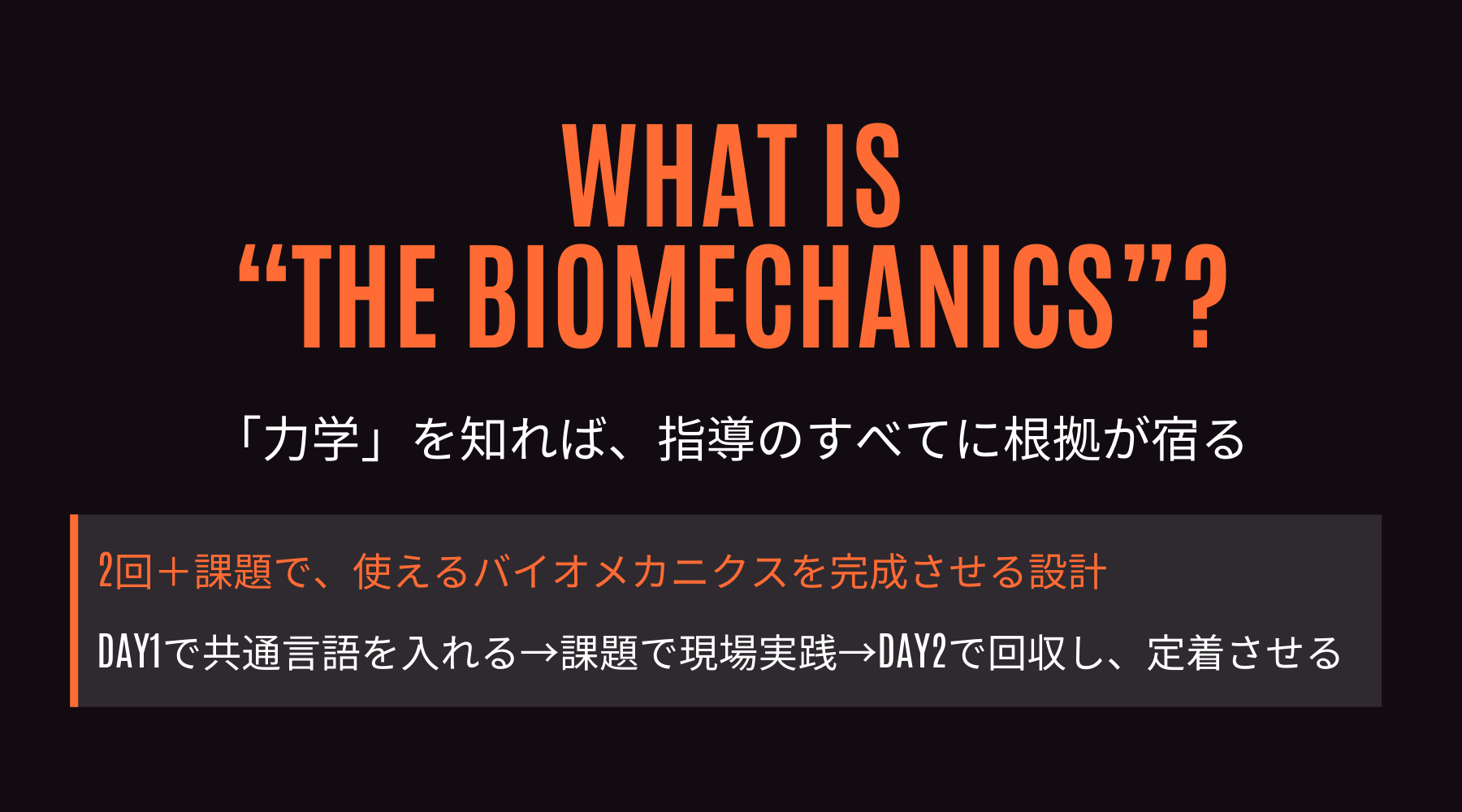 WHAT IS
“THE BIOMECHANICS”?

「力学」を知れば、指導のすべてに根拠が宿る

2回＋課題で、使えるバイオメカニクスを完成させる設計

DAY1で共通言語を入れる→課題で現場実践→DAY2で回収し、定着させる